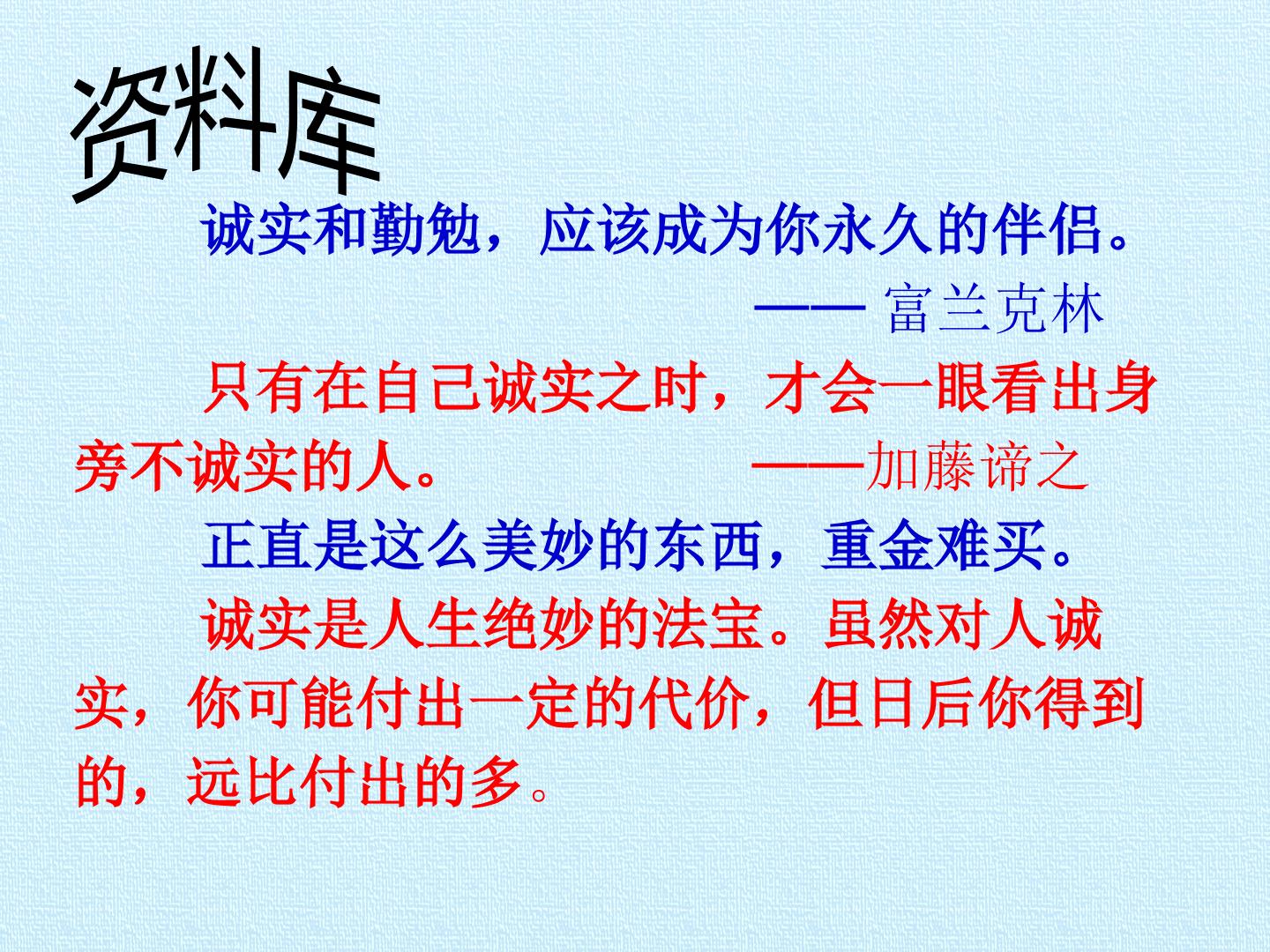 资料库

诚实和勤勉，应该成为你永久的伴侣。

—— 富兰克林

只有在自己诚实之时，才会一眼看出身旁不诚实的人。 ——加藤谛之

正直是这么美妙的东西，重金难买。

诚实是人生绝妙的法宝。虽然对人诚实，你可能付出一定的代价，但日后你得到的，远比付出的多。